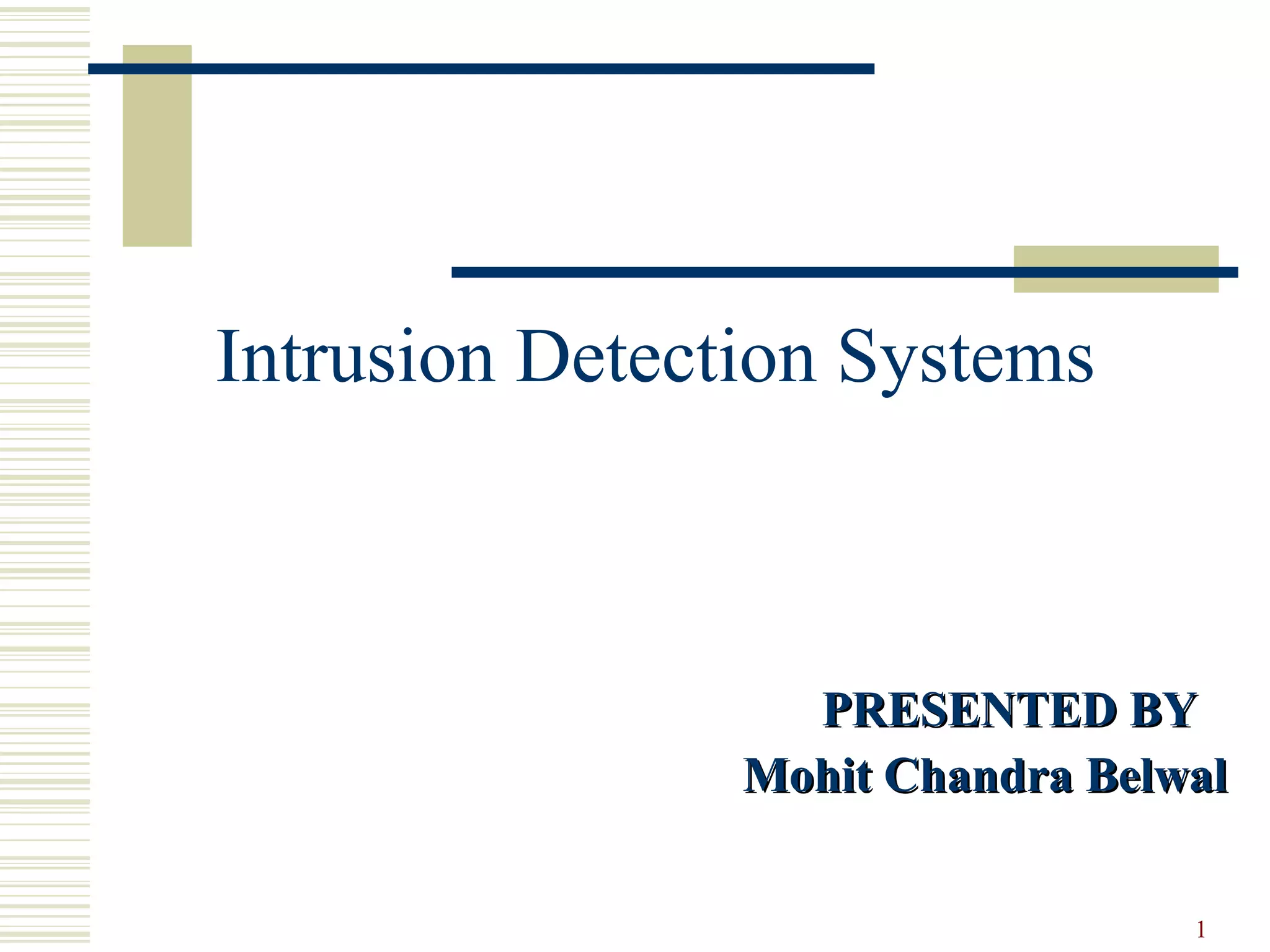 Intrusion Detection Systems

PRESENTED BY
Mohit Chandra Belwal

1